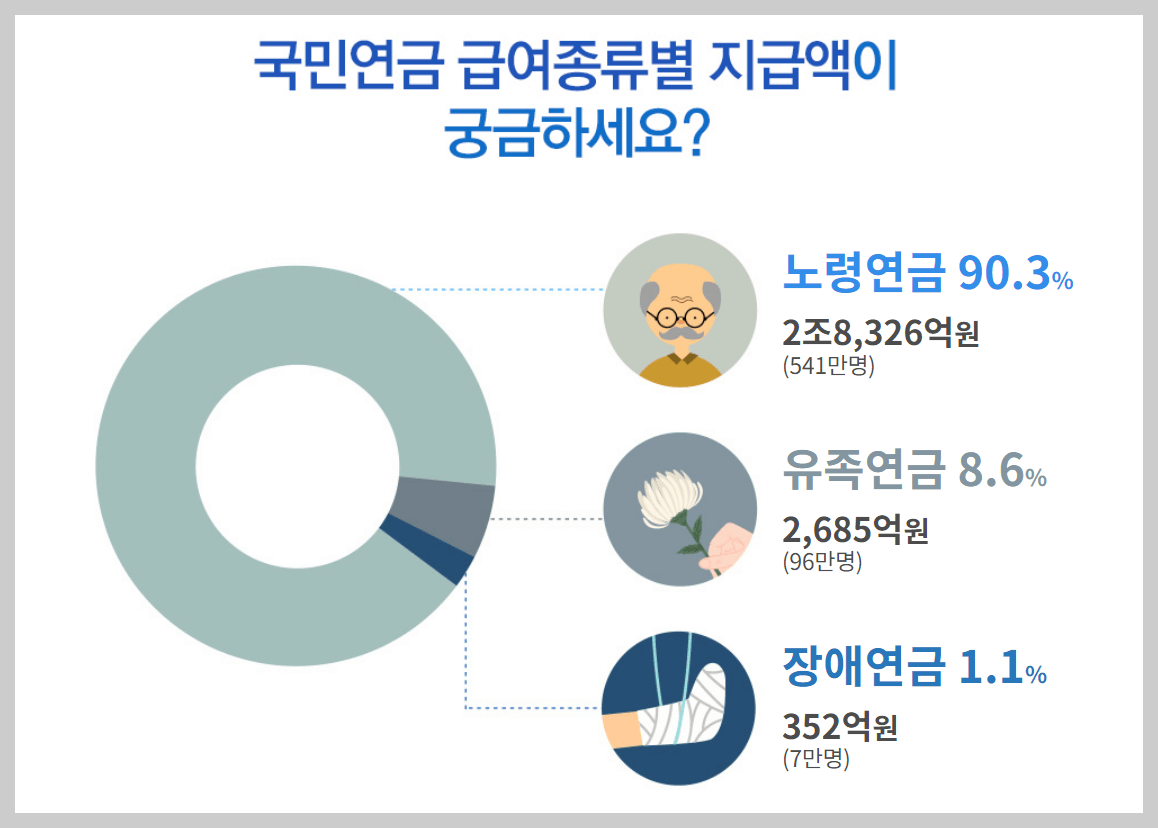 국민연금 급여종류별 지급액이 궁금하세요?

노령연금 90.3%
2조8,326억원
(541만명)

유족연금 8.6%
2,685억원
(96만명)

장애연금 1.1%
352억원
(7만명)